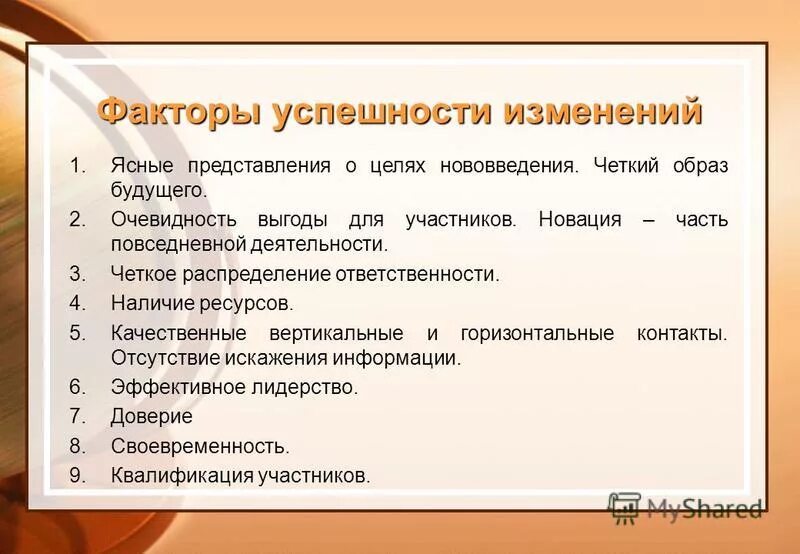 Факторы успешности изменений

1. Ясные представления о целях нововведения. Четкий образ будущего.
2. Очевидность выгоды для участников. Новация – часть повседневной деятельности.
3. Четкое распределение ответственности.
4. Наличие ресурсов.
5. Качественные вертикальные и горизонтальные контакты. Отсутствие искажения информации.
6. Эффективное лидерство.
7. Доверие
8. Своевременность.
9. Квалификация участников.

MyShared